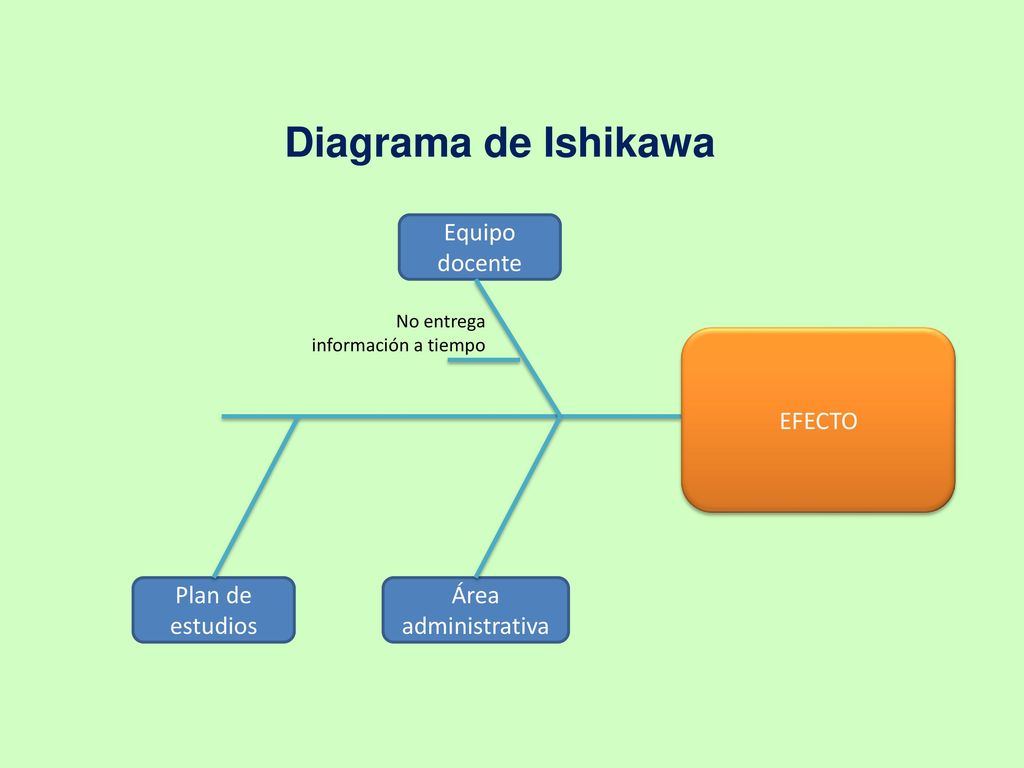 Diagrama de Ishikawa

Equipo docente

No entrega información a tiempo

EFECTO

Plan de estudios

Área administrativa